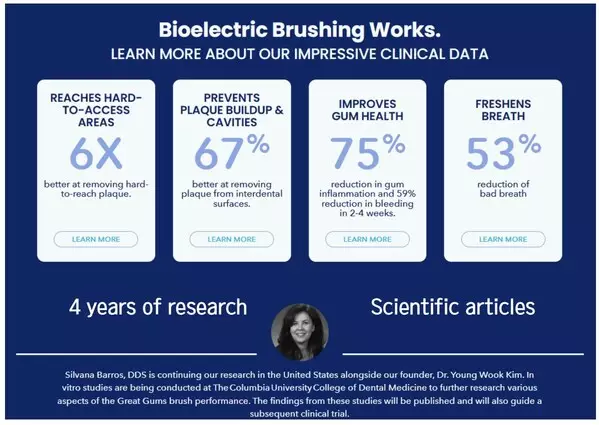 Bioelectric Brushing Works.

LEARN MORE ABOUT OUR IMPRESSIVE CLINICAL DATA

REACHES HARD-TO-ACCESS AREAS

6X

better at removing hard-to-reach plaque.

LEARN MORE

PREVENTS PLAQUE BUILDUP & CAVITIES

67%

better at removing plaque from interdental surfaces.

LEARN MORE

IMPROVES GUM HEALTH

75%

reduction in gum inflammation and 59% reduction in bleeding in 2-4 weeks.

LEARN MORE

FRESHENS BREATH

53%

reduction of bad breath

LEARN MORE

4 years of research

Scientific articles

Silvana Barros, DDS is continuing our research in the United States alongside our founder, Dr. Young Wook Kim. In vitro studies are being conducted at The Columbia University College of Dental Medicine to further research various aspects of the Great Gums brush performance. The findings from these studies will be published and will also guide a subsequent clinical trial.